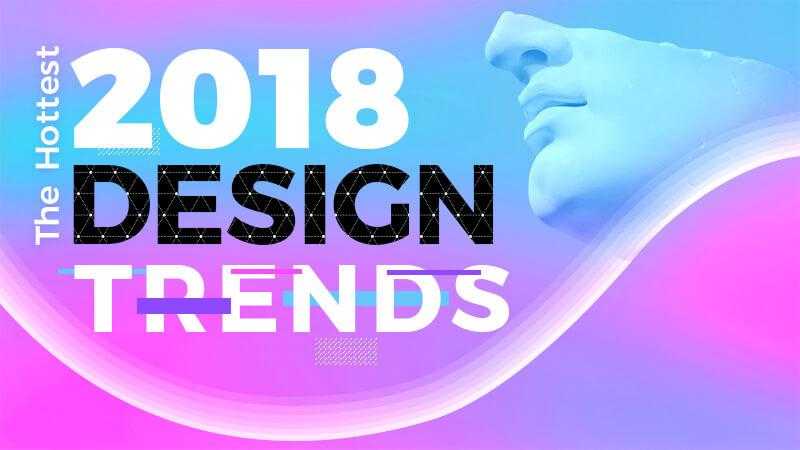 The Hottest
2018
DESIGN
TRENDS